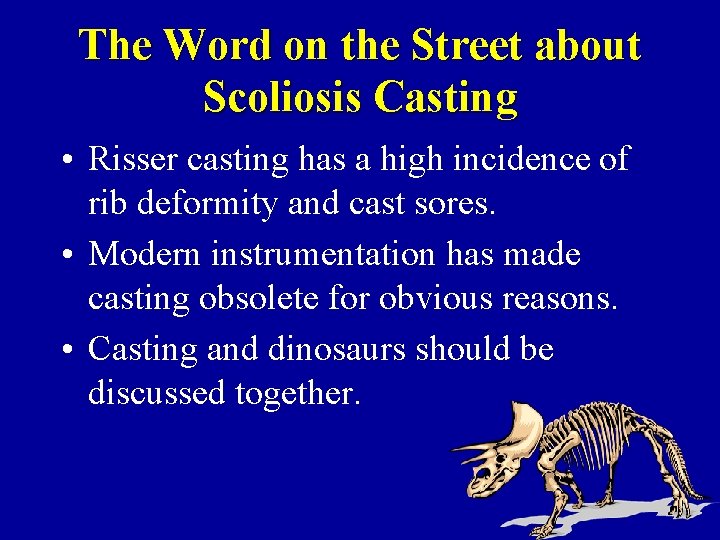 The Word on the Street about Scoliosis Casting

• Risser casting has a high incidence of rib deformity and cast sores.

• Modern instrumentation has made casting obsolete for obvious reasons.

• Casting and dinosaurs should be discussed together.